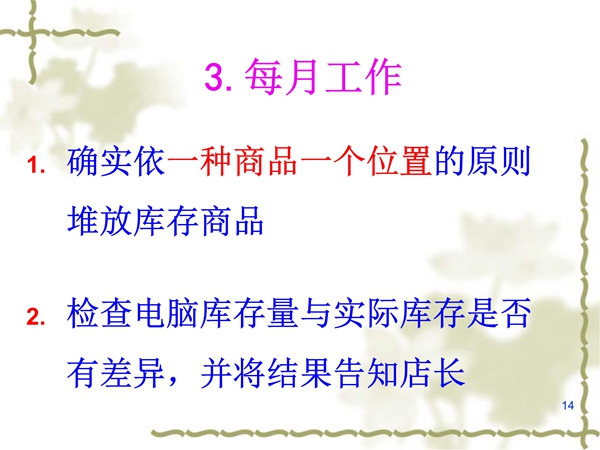 3. 每月工作

1. 确实依一种商品一个位置的原则堆放库存商品

2. 检查电脑库存量与实际库存是否有差异，并将结果告知店长

14